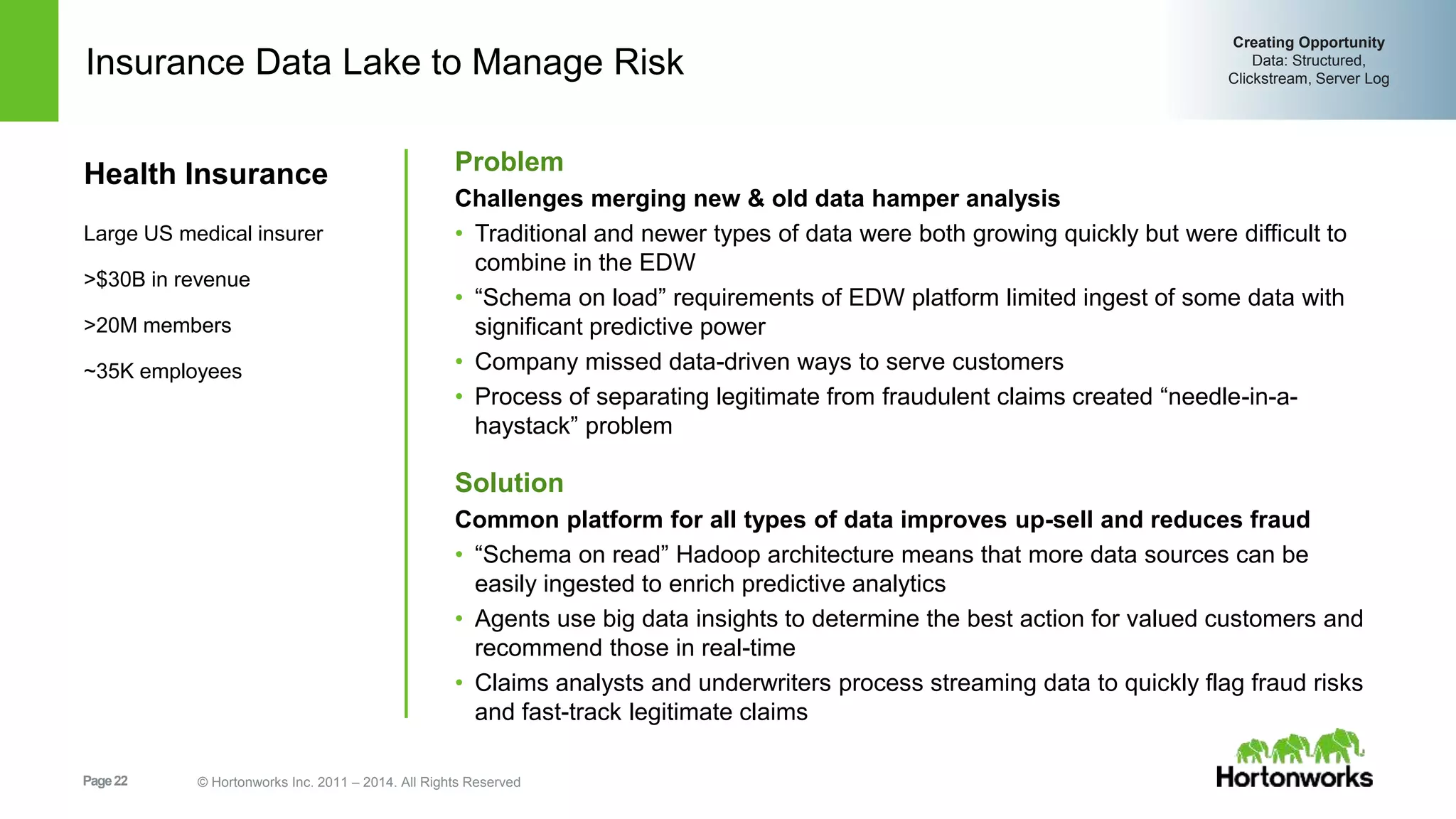 Insurance Data Lake to Manage Risk

Creating Opportunity
Data: Structured, Clickstream, Server Log

Health Insurance

Large US medical insurer

>$30B in revenue

>20M members

~35K employees

Problem

Challenges merging new & old data hamper analysis

• Traditional and newer types of data were both growing quickly but were difficult to combine in the EDW
• “Schema on load” requirements of EDW platform limited ingest of some data with significant predictive power
• Company missed data-driven ways to serve customers
• Process of separating legitimate from fraudulent claims created “needle-in-a-haystack” problem

Solution

Common platform for all types of data improves up-sell and reduces fraud

• “Schema on read” Hadoop architecture means that more data sources can be easily ingested to enrich predictive analytics
• Agents use big data insights to determine the best action for valued customers and recommend those in real-time
• Claims analysts and underwriters process streaming data to quickly flag fraud risks and fast-track legitimate claims

Page 22

© Hortonworks Inc. 2011 – 2014. All Rights Reserved

Hortonworks